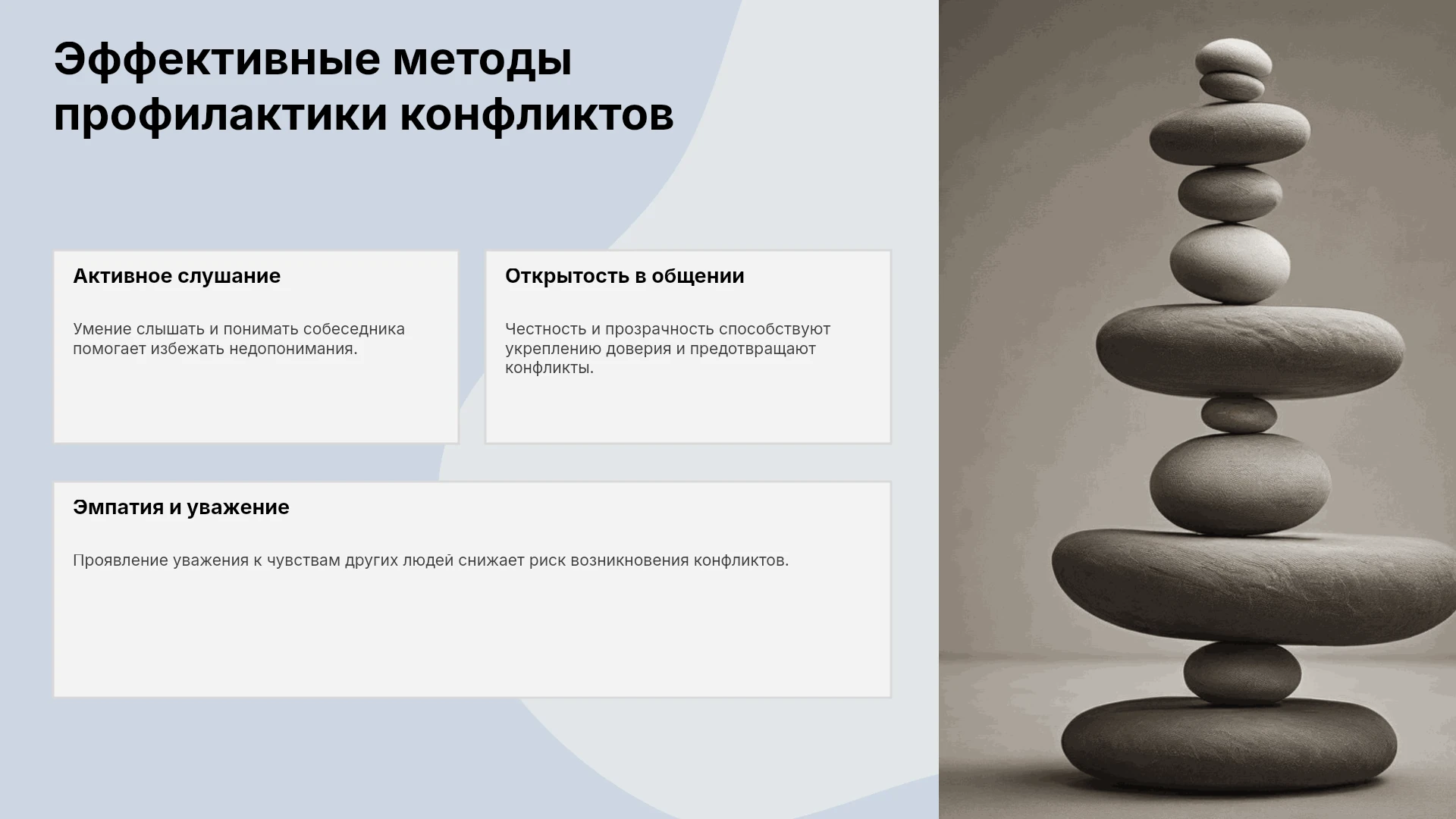 Эффективные методы профилактики конфликтов

Активное слушание

Умение слышать и понимать собеседника помогает избежать недопонимания.

Открытость в общении

Честность и прозрачность способствуют укреплению доверия и предотвращают конфликты.

Эмпатия и уважение

Проявление уважения к чувствам других людей снижает риск возникновения конфликтов.